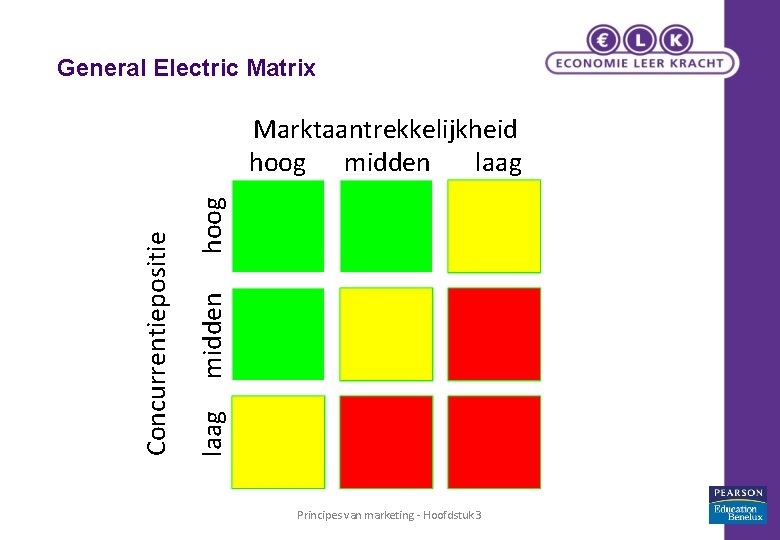 General Electric Matrix

€ L K
ECONOMIE LEER KRACHT

Marktaantrekkelijkheid
hoog midden laag

Concurrentiepositie
hoog
midden
laag

Principes van marketing - Hoofdstuk 3

PEARSON
Education Benelux